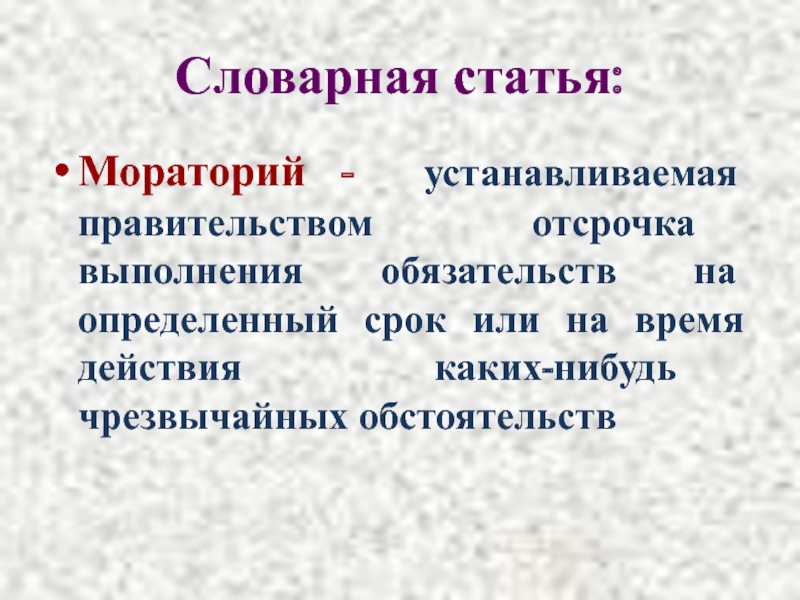 Словарная статья:

• Мораторий - устанавливаемая правительством отсрочка выполнения обязательств на определенный срок или на время действия каких-нибудь чрезвычайных обстоятельств